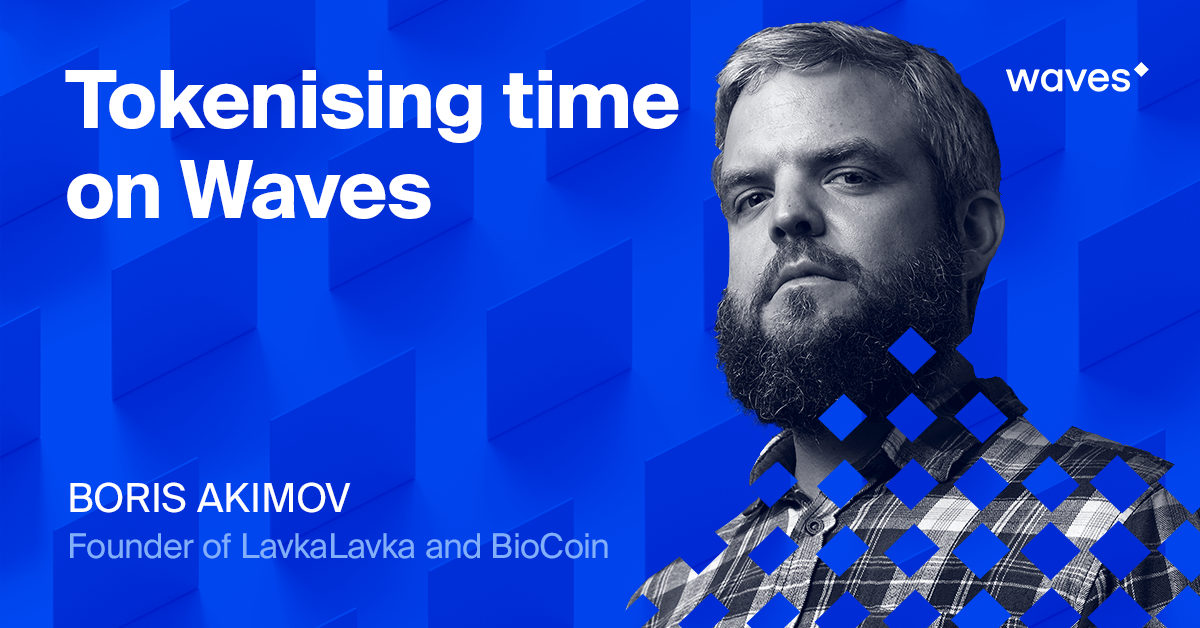 Tokenising time on Waves

waves

BORIS AKIMOV

Founder of LavkaLavka and BioCoin